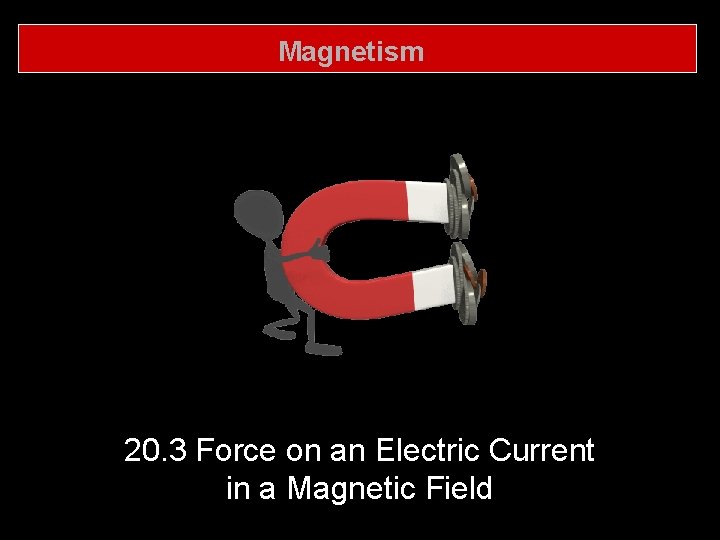 Magnetism

20.3 Force on an Electric Current in a Magnetic Field